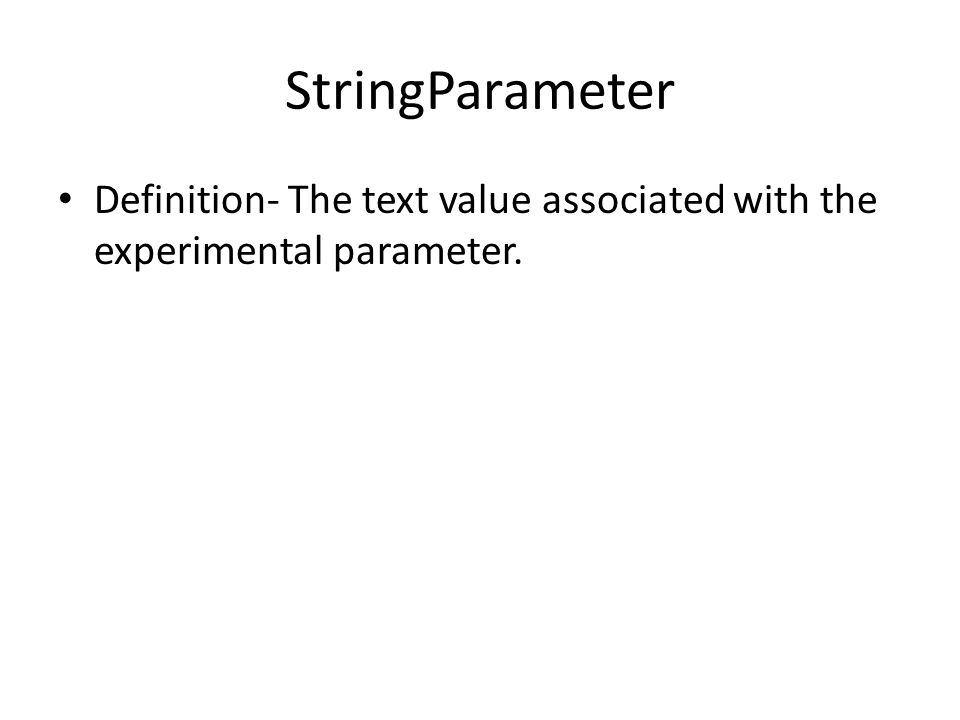 StringParameter

• Definition- The text value associated with the experimental parameter.